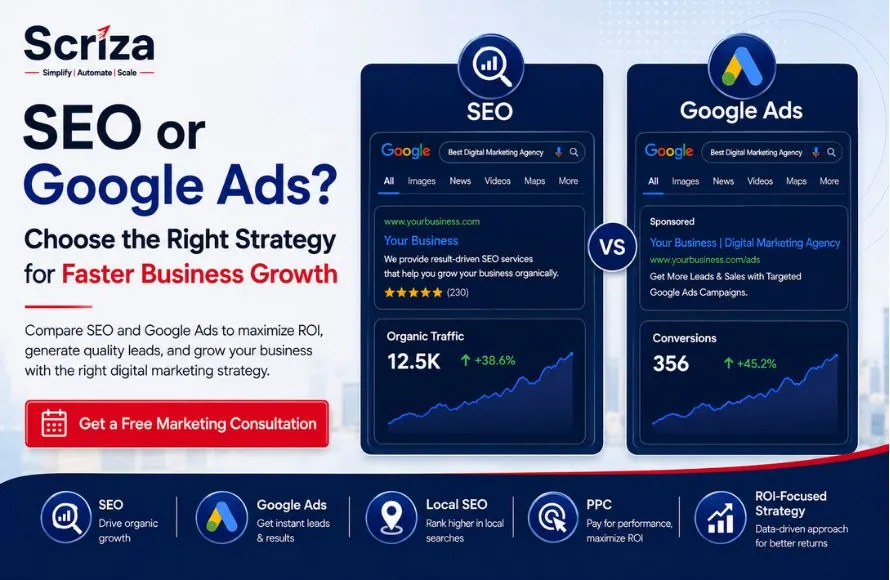 Scriza
Simplify | Automate | Scale

SEO or Google Ads?

Choose the Right Strategy for Faster Business Growth

Compare SEO and Google Ads to maximize ROI, generate quality leads, and grow your business with the right digital marketing strategy.

Get a Free Marketing Consultation

SEO

Google
Best Digital Marketing Agency
All Images News Videos Maps More

www.yourbusiness.com
Your Business
We provide result-driven SEO services that help you grow your business organically.
★★★★★ (230)

Organic Traffic
12.5K ↑ +38.6%

VS

Google Ads

Google
Best Digital Marketing Agency
All Images News Videos Maps More

Sponsored
Your Business | Digital Marketing Agency
www.yourbusiness.com/ads
Get More Leads & Sales with Targeted Google Ads Campaigns.

Conversions
356 ↑ +45.2%

SEO
Drive organic growth

Google Ads
Get instant leads & results

Local SEO
Rank higher in local searches

PPC
Pay for performance, maximize ROI

ROI-Focused Strategy
Data-driven approach for better returns